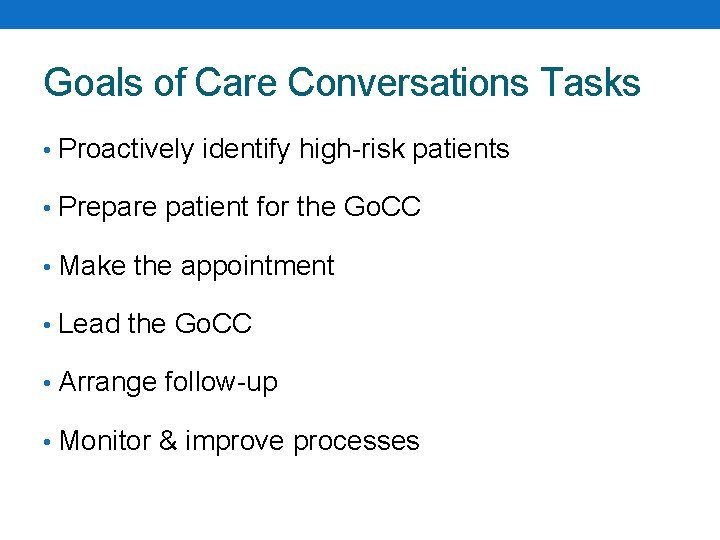 Goals of Care Conversations Tasks

• Proactively identify high-risk patients

• Prepare patient for the GoCC

• Make the appointment

• Lead the GoCC

• Arrange follow-up

• Monitor & improve processes